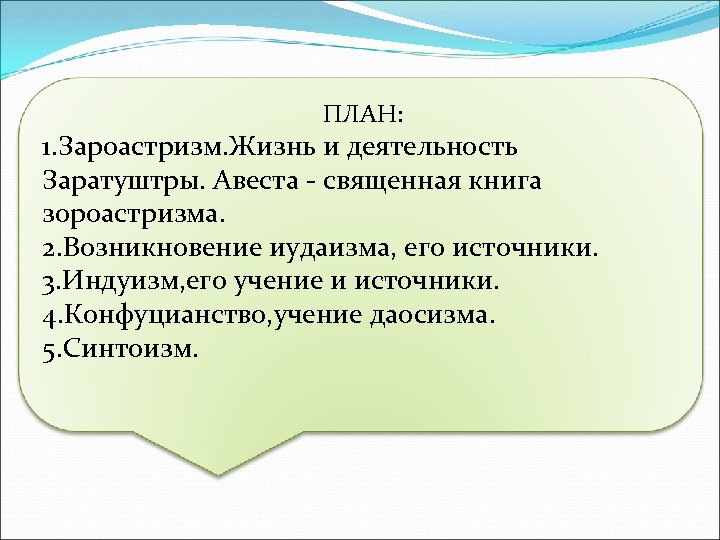 ПЛАН:
1.Зароастризм.Жизнь и деятельность Заратуштры. Авеста - священная книга зороастризма.
2.Возникновение иудаизма, его источники.
3.Индуизм,его учение и источники.
4.Конфуцианство,учение даосизма.
5.Синтоизм.